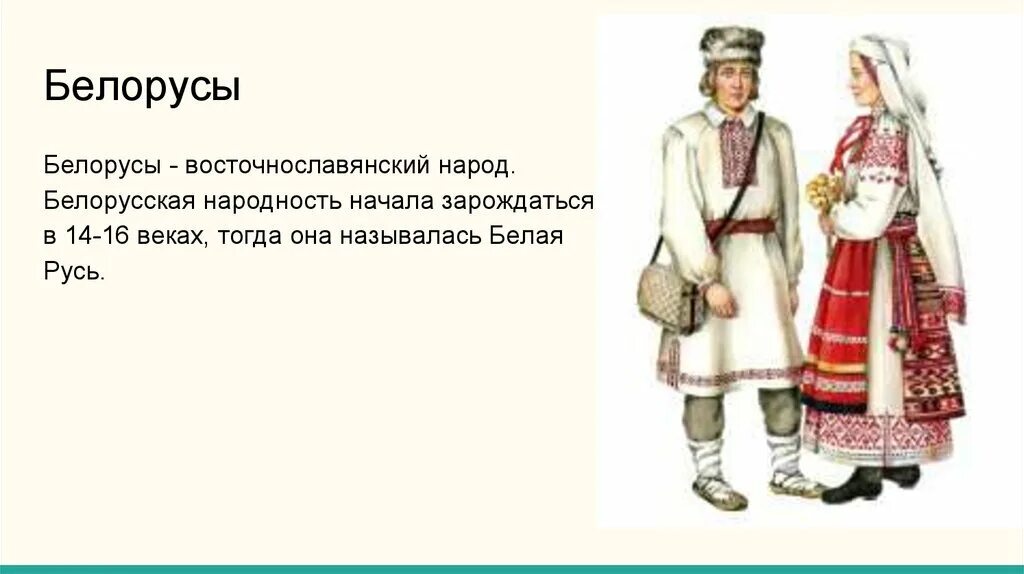 Белорусы

Белорусы - восточнославянский народ. Белорусская народность начала зарождаться в 14-16 веках, тогда она называлась Белая Русь.